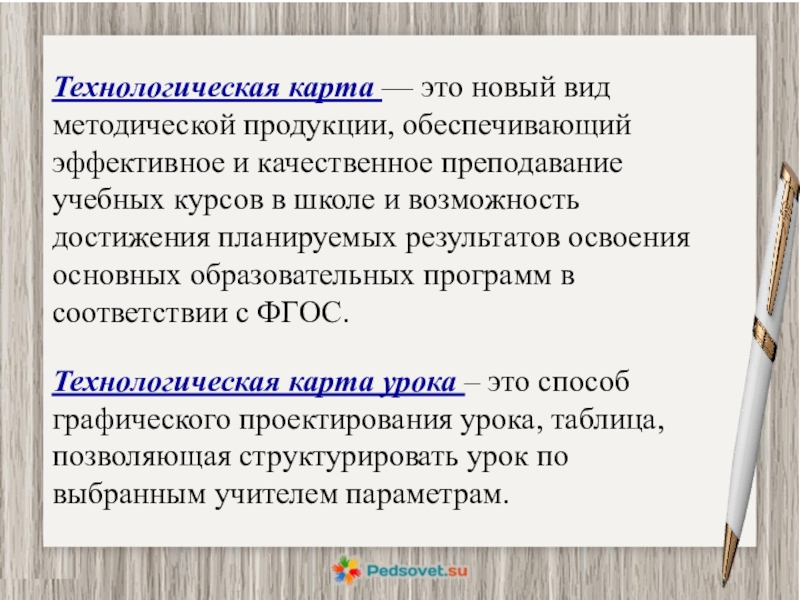 Технологическая карта — это новый вид методической продукции, обеспечивающий эффективное и качественное преподавание учебных курсов в школе и возможность достижения планируемых результатов освоения основных образовательных программ в соответствии с ФГОС.

Технологическая карта урока – это способ графического проектирования урока, таблица, позволяющая структурировать урок по выбранным учителем параметрам.

Pedsovet.su